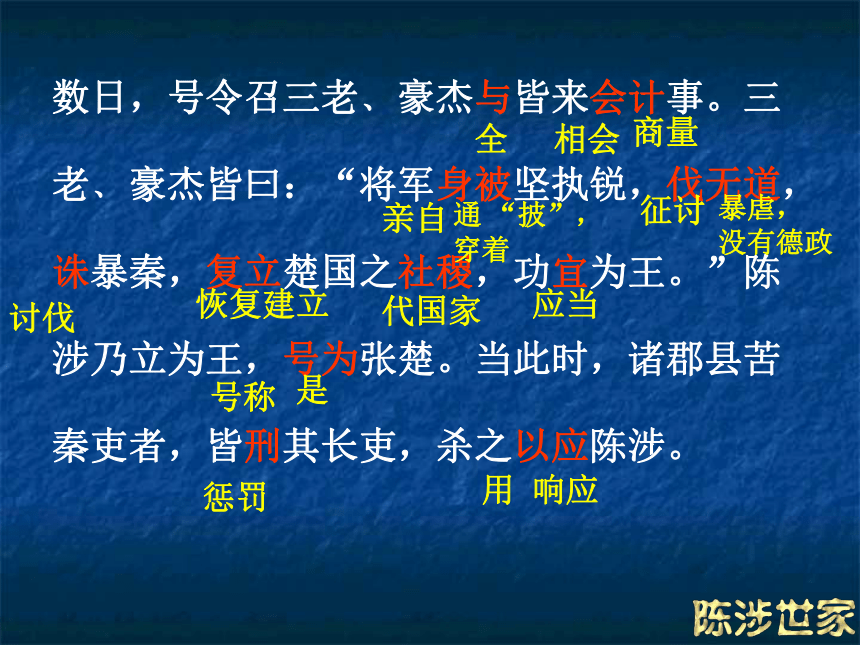 数日，号令召三老、豪杰与皆来会计事。三

全 相会 商量

老、豪杰皆曰：“将军身被坚执锐，伐无道，

亲自 通“披”，穿着 征讨 暴虐，没有德政

诛暴秦，复立楚国之社稷，功宜为王。”陈

讨伐 恢复建立 代国家 应当

涉乃立为王，号为张楚。当此时，诸郡县苦

号称 是

秦吏者，皆刑其长吏，杀之以应陈涉。

惩罚 用 响应

陈涉世家